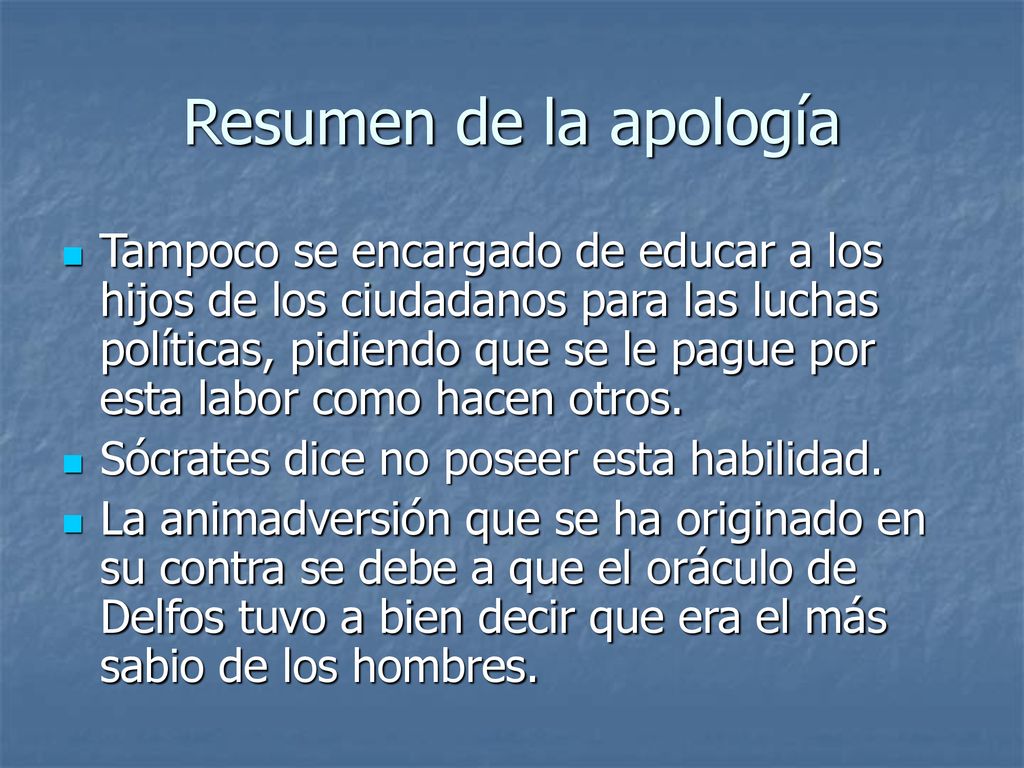 Resumen de la apología

Tampoco se encargado de educar a los hijos de los ciudadanos para las luchas políticas, pidiendo que se le pague por esta labor como hacen otros.

Sócrates dice no poseer esta habilidad.

La animadversión que se ha originado en su contra se debe a que el oráculo de Delfos tuvo a bien decir que era el más sabio de los hombres.